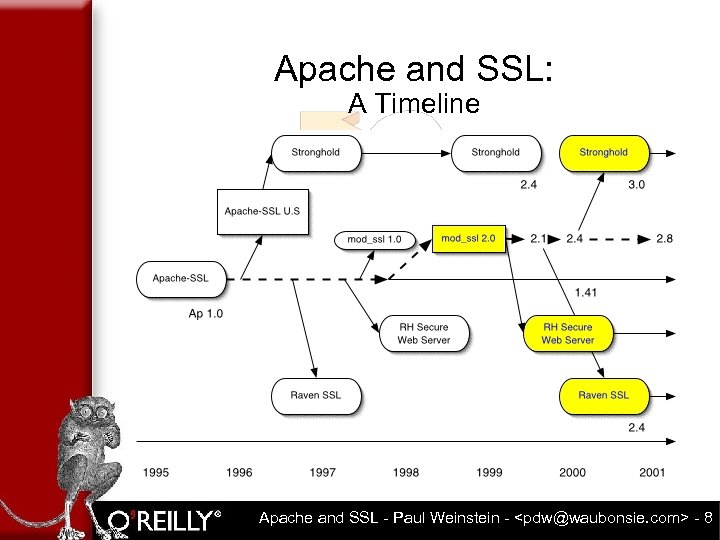 Apache and SSL:
A Timeline

Stronghold

Stronghold

Stronghold

2.4

3.0

Apache-SSL U.S

mod_ssl 1.0

mod_ssl 2.0

2.1

2.4

2.8

Apache-SSL

1.41

Ap 1.0

RH Secure Web Server

RH Secure Web Server

Raven SSL

Raven SSL

2.4

1995 1996 1997 1998 1999 2000 2001

O'REILLY®

Apache and SSL - Paul Weinstein - <pdw@waubonsie.com> - 8